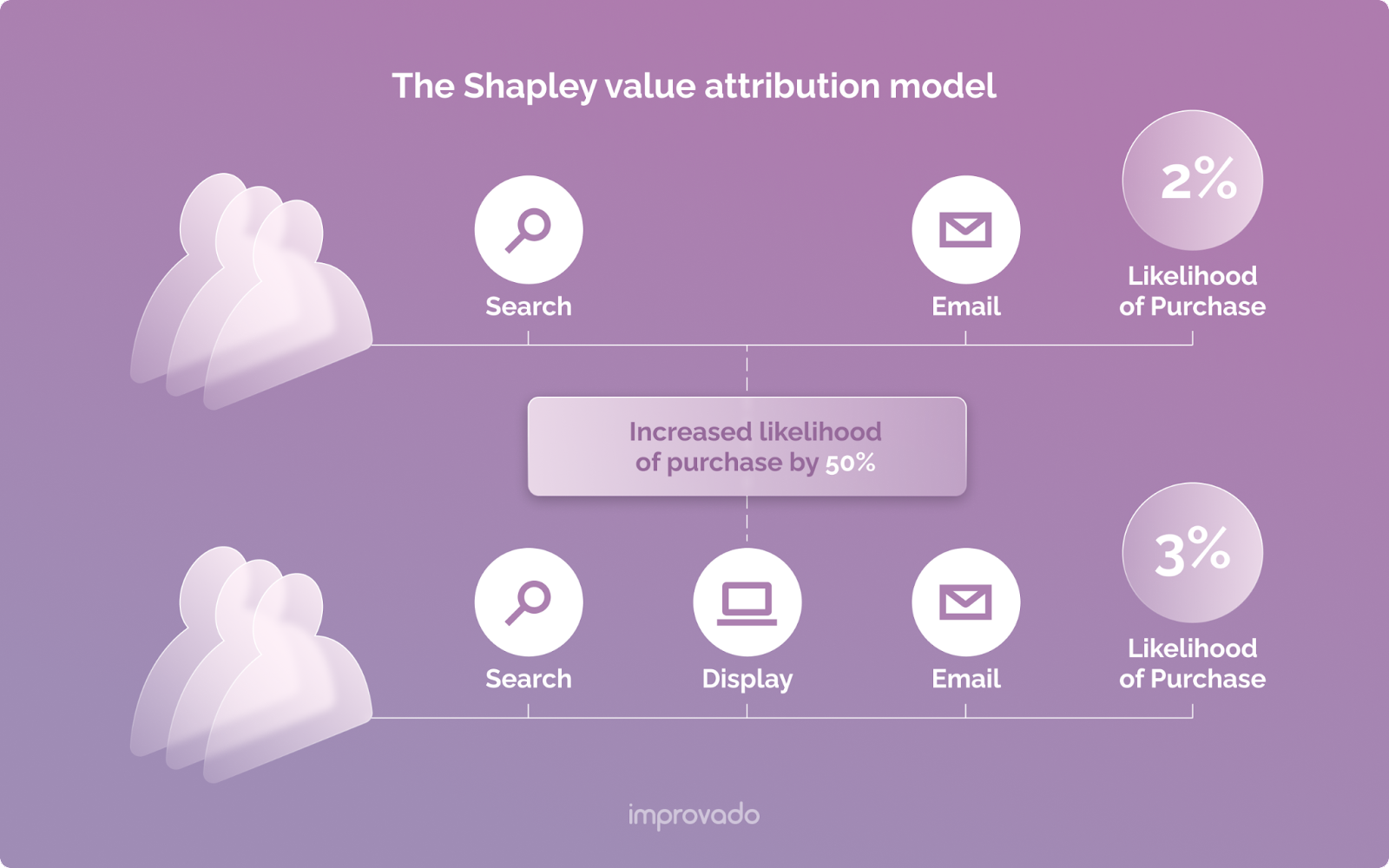 The Shapley value attribution model

Search

Email

2%

Likelihood of Purchase

Increased likelihood of purchase by 50%

Search

Display

Email

3%

Likelihood of Purchase

improvado